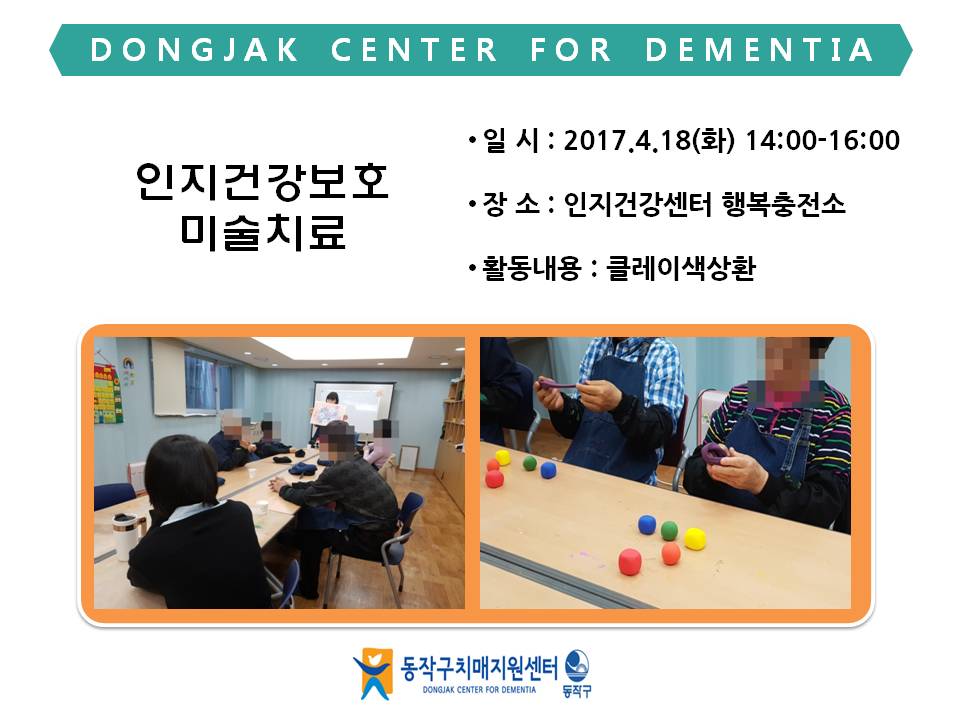 DONGJAK CENTER FOR DEMENTIA

인지건강보호
미술치료

• 일 시 : 2017.4.18(화) 14:00-16:00

• 장 소 : 인지건강센터 행복충전소

• 활동내용 : 클레이색상환

동작구치매지원센터
DONGJAK CENTER FOR DEMENTIA
동작구